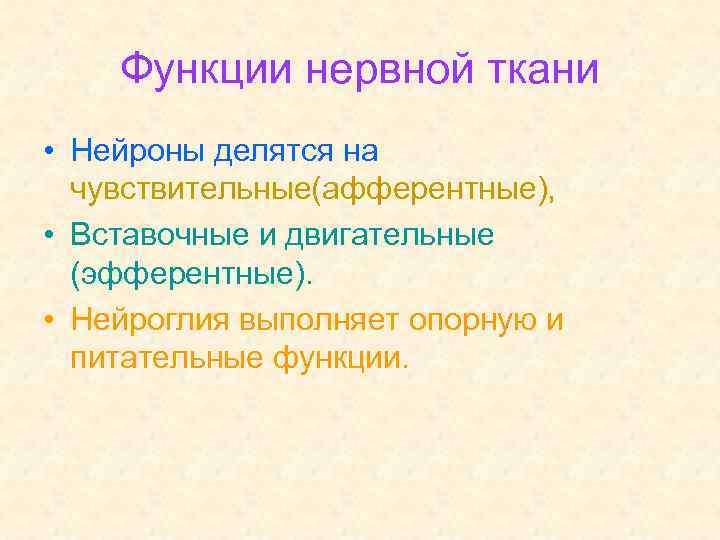 Функции нервной ткани

• Нейроны делятся на чувствительные(афферентные),
• Вставочные и двигательные (эфферентные).
• Нейроглия выполняет опорную и питательные функции.